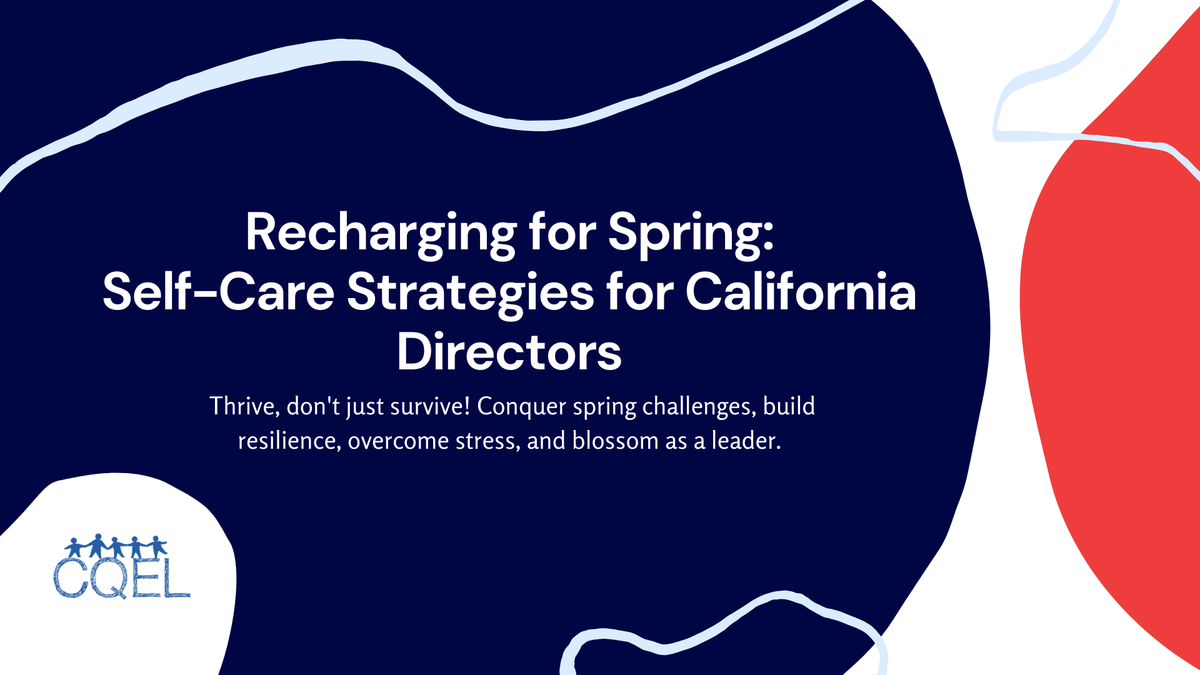 Recharging for Spring:
Self-Care Strategies for California Directors

Thrive, don't just survive! Conquer spring challenges, build resilience, overcome stress, and blossom as a leader.

CQEL